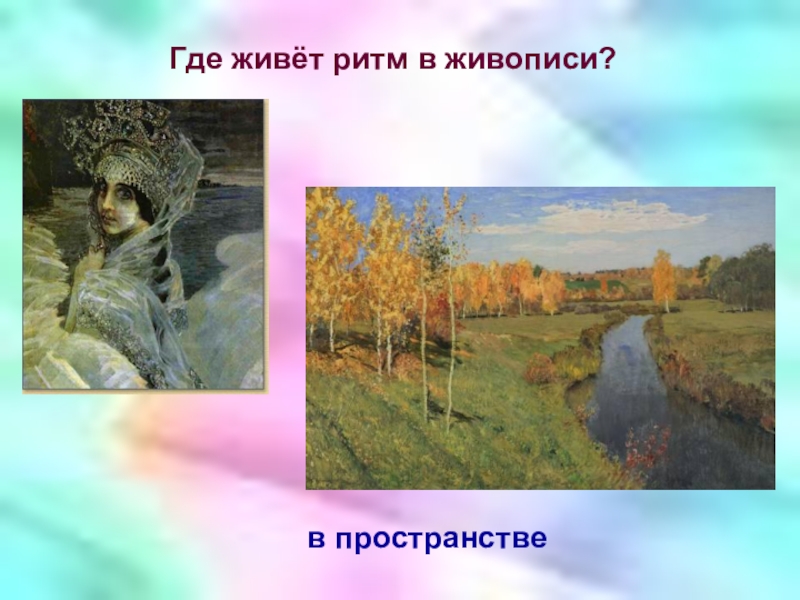 Где живёт ритм в живописи?

в пространстве